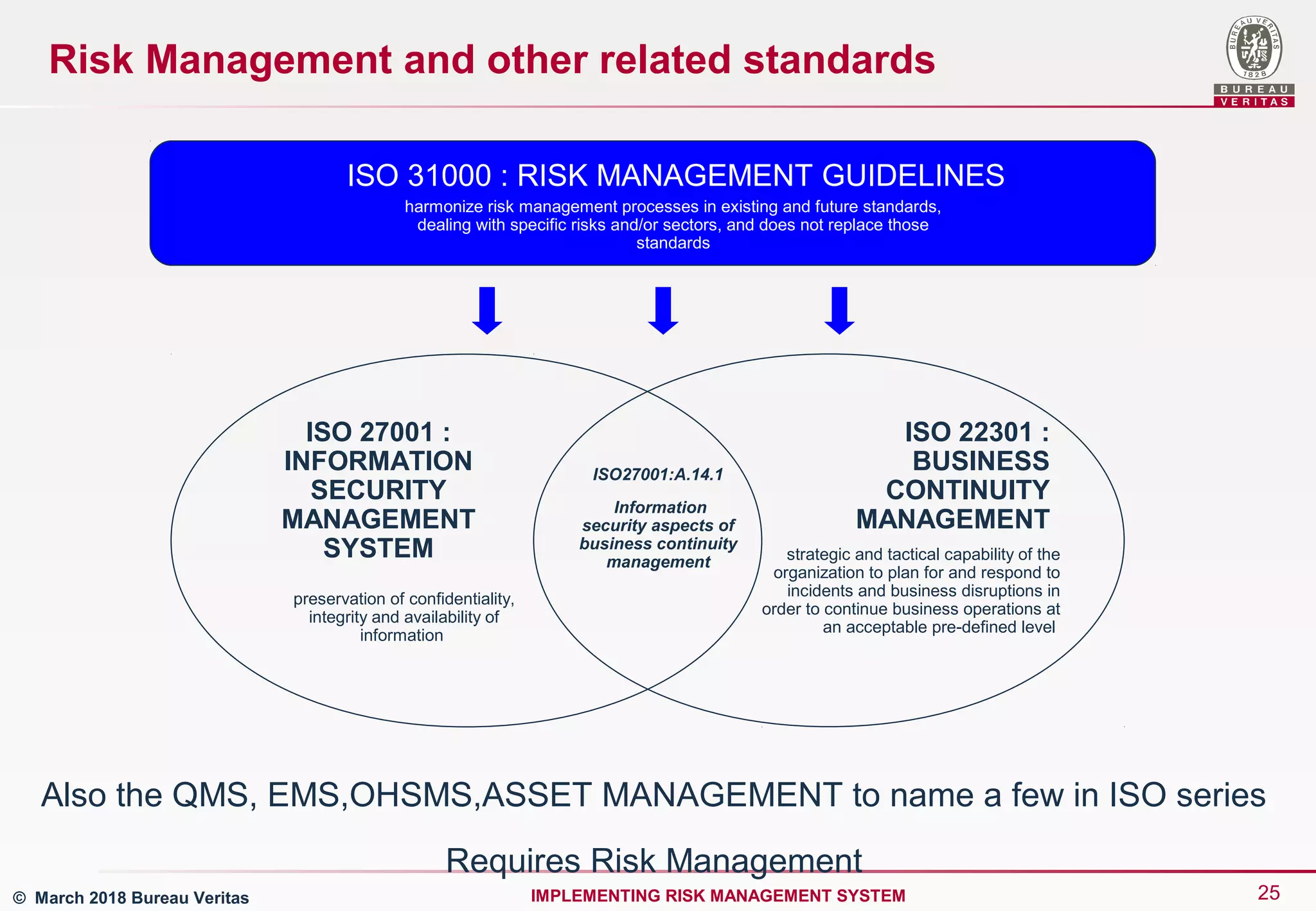 Risk Management and other related standards

BUREAU VERITAS 1828

BUREAU
VERITAS

ISO 31000 : RISK MANAGEMENT GUIDELINES
harmonize risk management processes in existing and future standards, dealing with specific risks and/or sectors, and does not replace those standards

ISO 27001 : INFORMATION SECURITY MANAGEMENT SYSTEM

preservation of confidentiality, integrity and availability of information

ISO27001:A.14.1

Information security aspects of business continuity management

ISO 22301 : BUSINESS CONTINUITY MANAGEMENT

strategic and tactical capability of the organization to plan for and respond to incidents and business disruptions in order to continue business operations at an acceptable pre-defined level

Also the QMS, EMS,OHSMS,ASSET MANAGEMENT to name a few in ISO series

Requires Risk Management

© March 2018 Bureau Veritas

IMPLEMENTING RISK MANAGEMENT SYSTEM

25